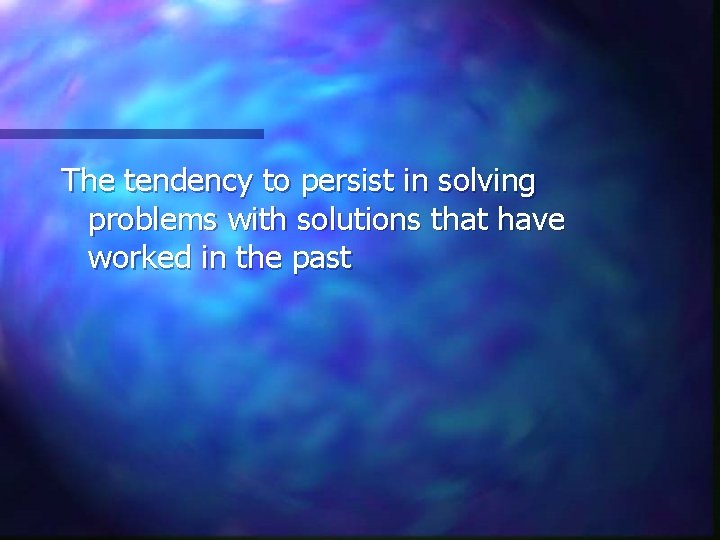 The tendency to persist in solving problems with solutions that have worked in the past